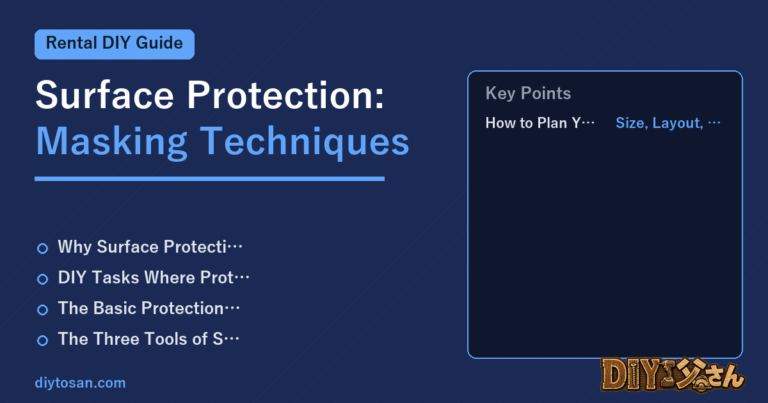 Rental DIY Guide

Surface Protection: Masking Techniques

Why Surface Protecti…
DIY Tasks Where Prot…
The Basic Protection…
The Three Tools of S…

diytosan.com

Key Points

How to Plan Y… Size, Layout, …

DIY父さん